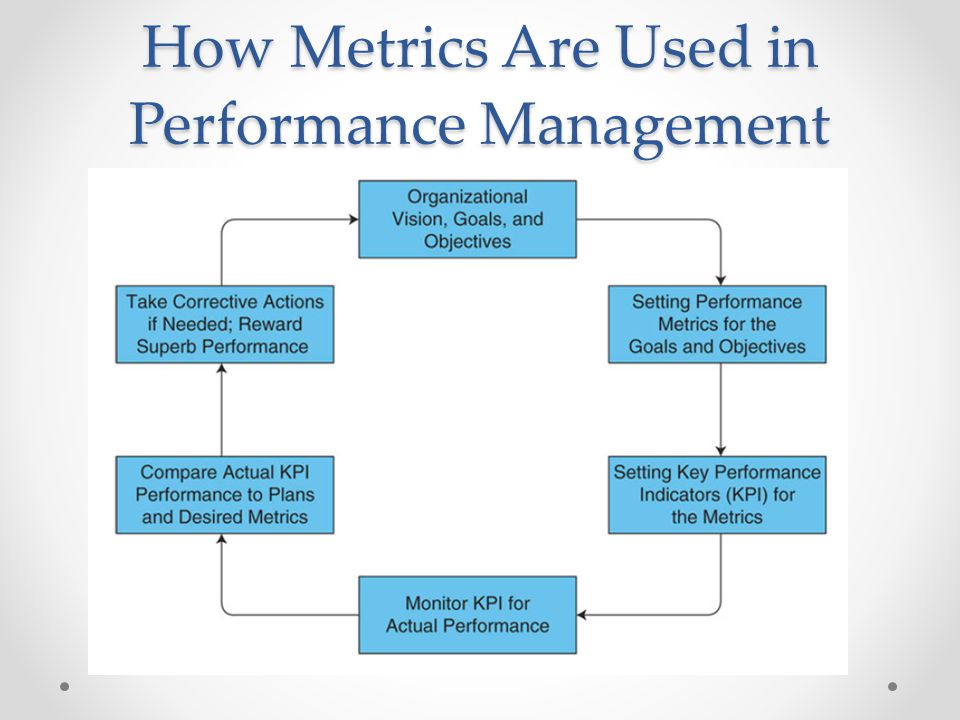 How Metrics Are Used in Performance Management

Organizational Vision, Goals, and Objectives

Setting Performance Metrics for the Goals and Objectives

Setting Key Performance Indicators (KPI) for the Metrics

Monitor KPI for Actual Performance

Compare Actual KPI Performance to Plans and Desired Metrics

Take Corrective Actions if Needed; Reward Superb Performance